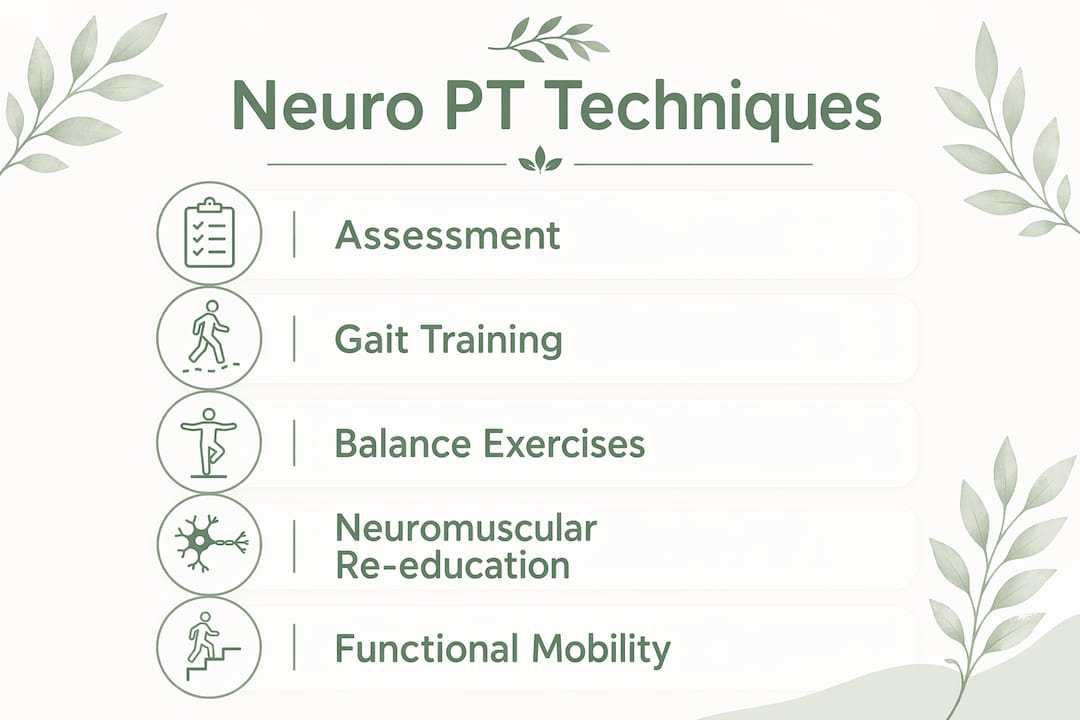 Neuro PT Techniques

Assessment

Gait Training

Balance Exercises

Neuromuscular Re-education

Functional Mobility